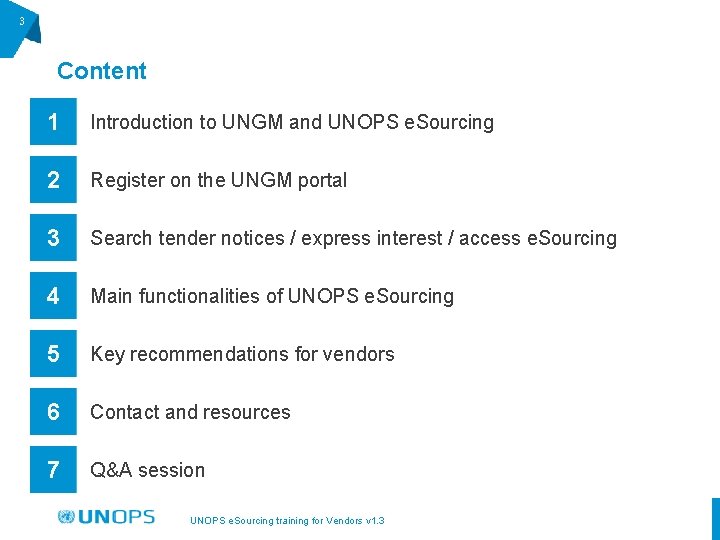 3

Content

1 Introduction to UNGM and UNOPS eSourcing

2 Register on the UNGM portal

3 Search tender notices / express interest / access eSourcing

4 Main functionalities of UNOPS eSourcing

5 Key recommendations for vendors

6 Contact and resources

7 Q&A session

UNOPS

UNOPS eSourcing training for Vendors v1.3